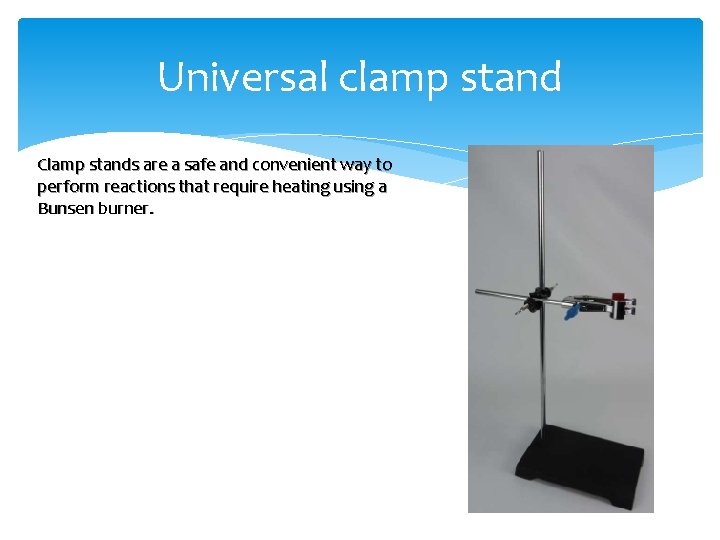 Universal clamp stand

Clamp stands are a safe and convenient way to perform reactions that require heating using a Bunsen burner.